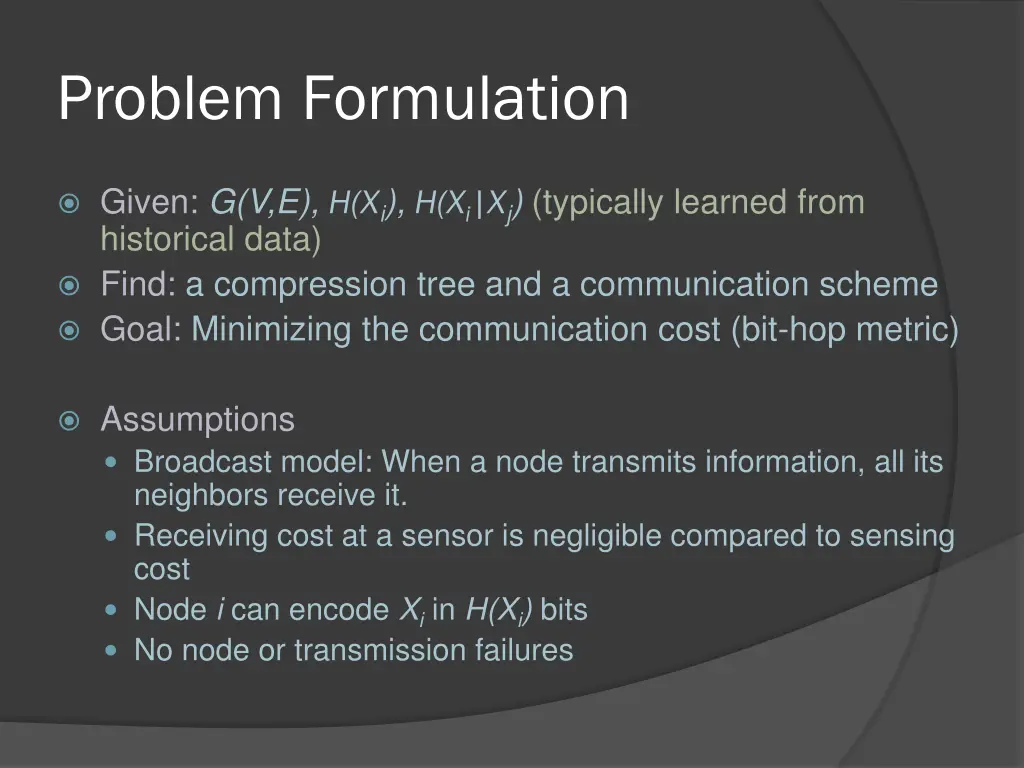 Problem Formulation

Given: $G(V,E)$, $H(X_i)$, $H(X_i|X_j)$ (typically learned from historical data)

Find: a compression tree and a communication scheme

Goal: Minimizing the communication cost (bit-hop metric)

Assumptions

Broadcast model: When a node transmits information, all its neighbors receive it.

Receiving cost at a sensor is negligible compared to sensing cost

Node $i$ can encode $X_i$ in $H(X_i)$ bits

No node or transmission failures